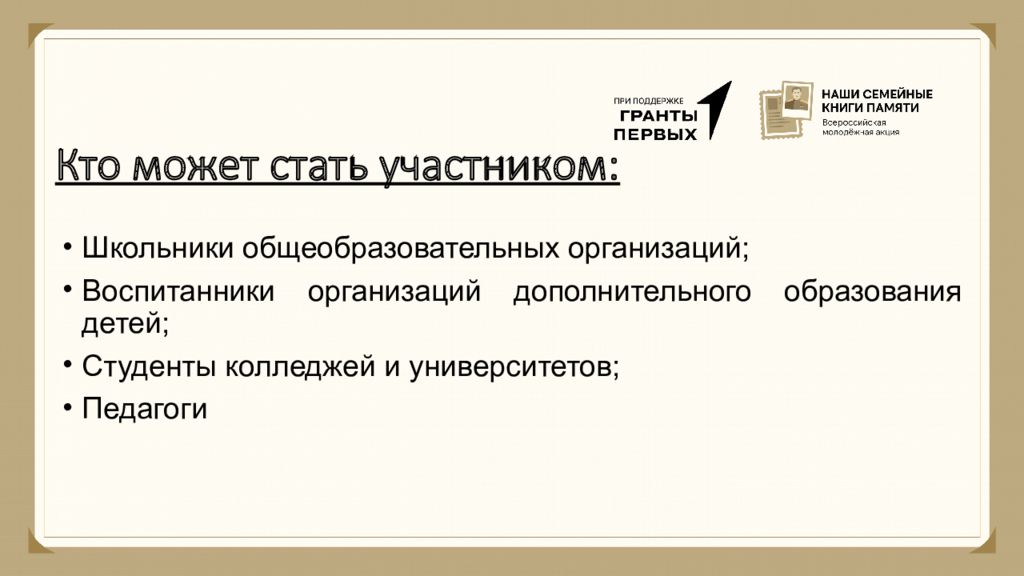 ПРИ ПОДДЕРЖКЕ
ГРАНТЫ
ПЕРВЫХ

НАШИ СЕМЕЙНЫЕ КНИГИ ПАМЯТИ
Всероссийская молодёжная акция

Кто может стать участником:

• Школьники общеобразовательных организаций;
• Воспитанники организаций дополнительного образования детей;
• Студенты колледжей и университетов;
• Педагоги